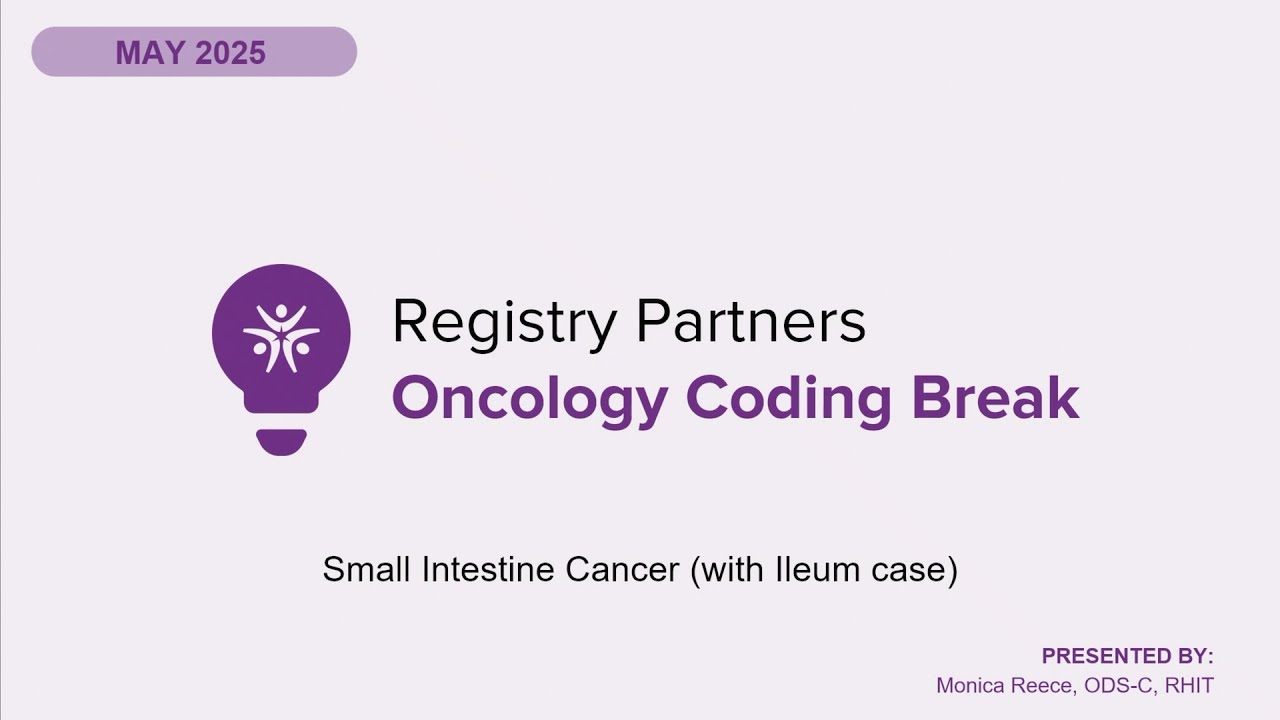 MAY 2025

Registry Partners
Oncology Coding Break

Small Intestine Cancer (with Ileum case)

PRESENTED BY:
Monica Reece, ODS-C, RHIT